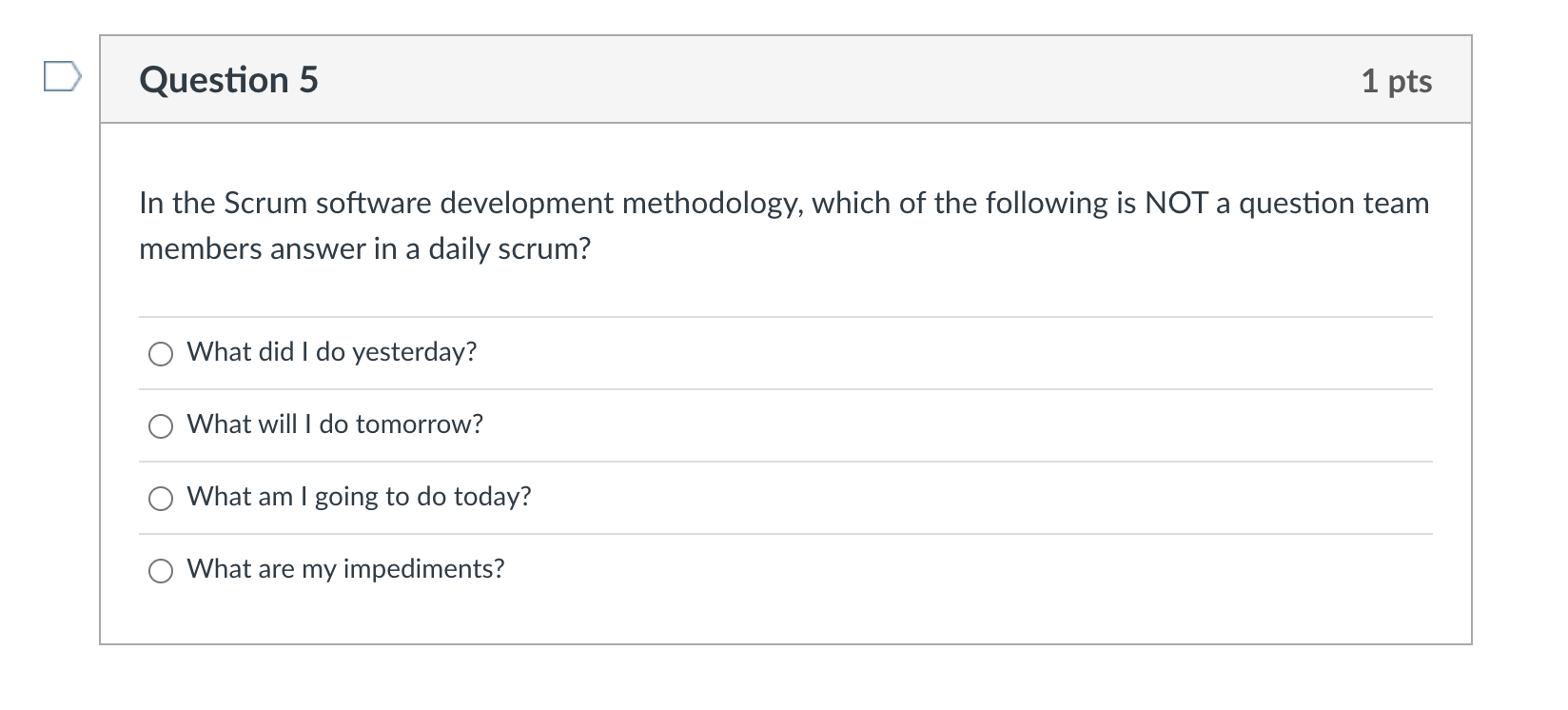 Question 5

1 pts

In the Scrum software development methodology, which of the following is NOT a question team members answer in a daily scrum?

What did I do yesterday?

What will I do tomorrow?

What am I going to do today?

What are my impediments?